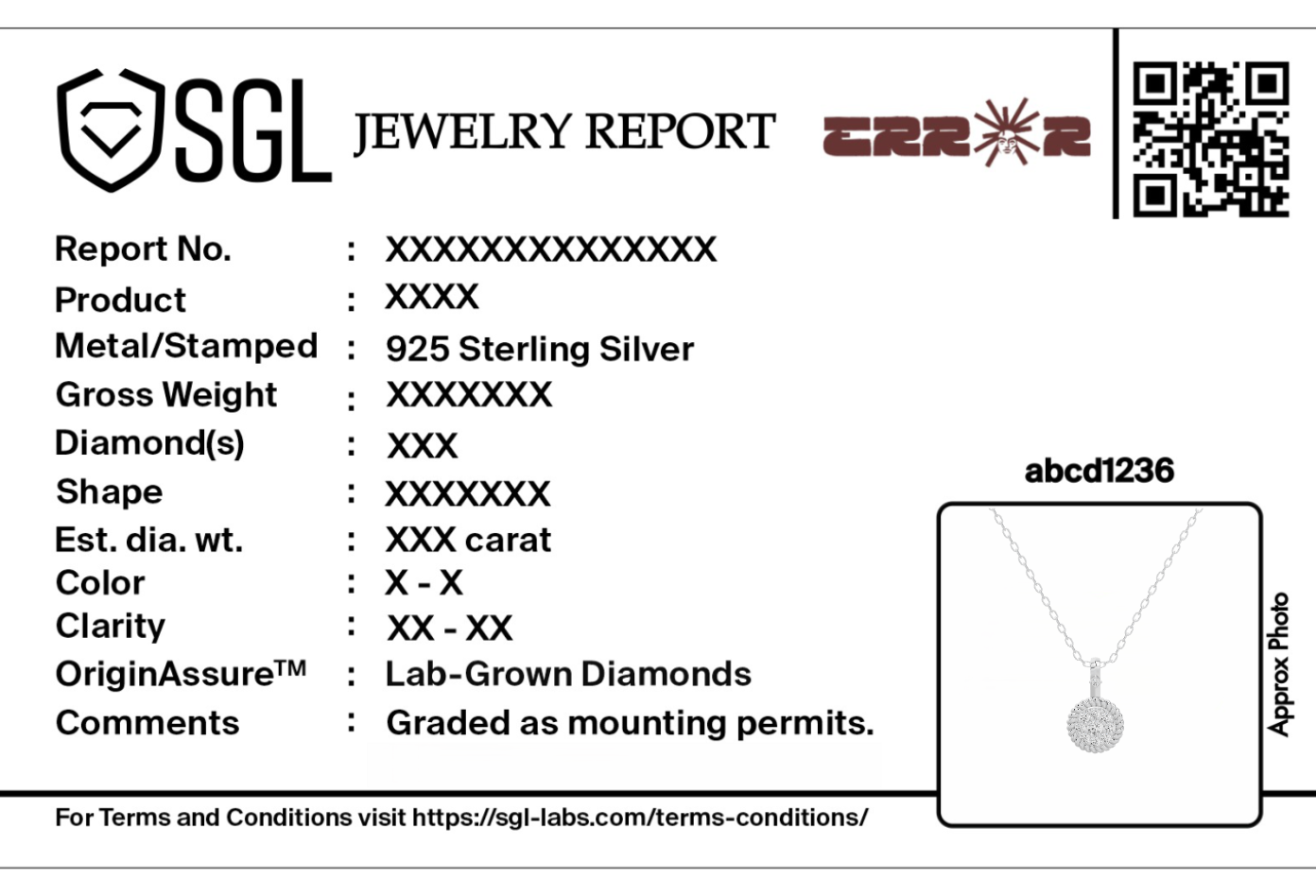 SGL JEWELRY REPORT

ERROR

Report No. : XXXXXXXXXXXXXX
Product : XXXX
Metal/Stamped : 925 Sterling Silver
Gross Weight : XXXXXXX
Diamond(s) : XXX
Shape : XXXXXXX
Est. dia. wt. : XXX carat
Color : X - X
Clarity : XX - XX
OriginAssure™ : Lab-Grown Diamonds
Comments : Graded as mounting permits.

abcd1236

Approx Photo

For Terms and Conditions visit https://sgl-labs.com/terms-conditions/